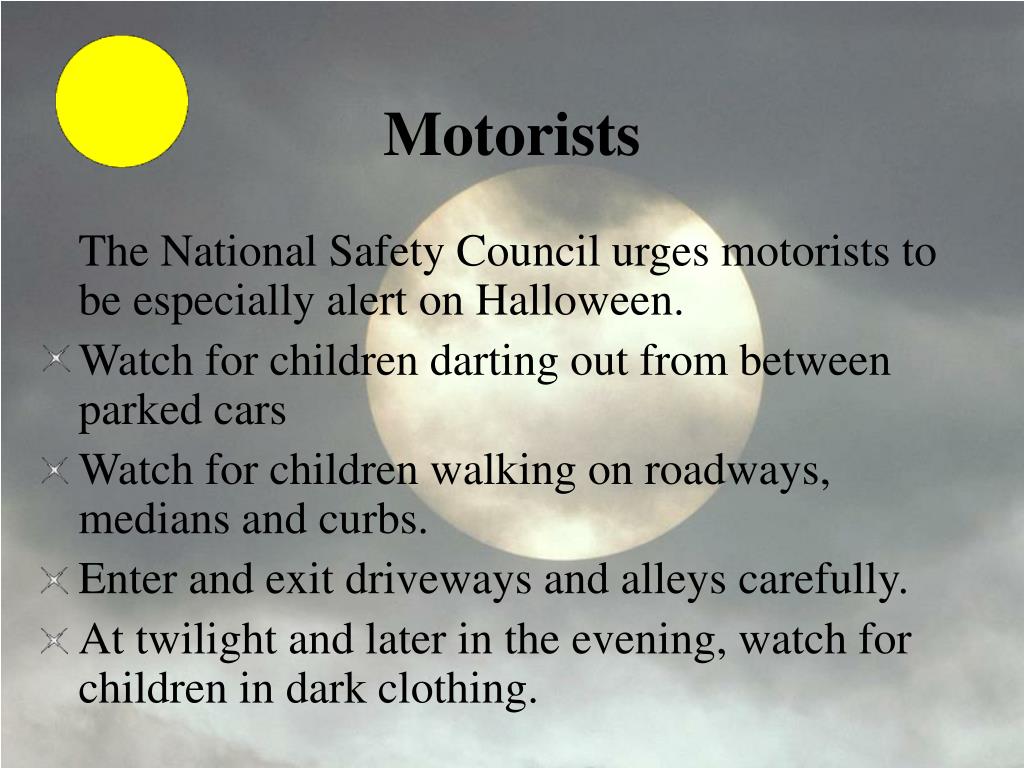 Motorists

The National Safety Council urges motorists to be especially alert on Halloween.

Watch for children darting out from between parked cars

Watch for children walking on roadways, medians and curbs.

Enter and exit driveways and alleys carefully.

At twilight and later in the evening, watch for children in dark clothing.